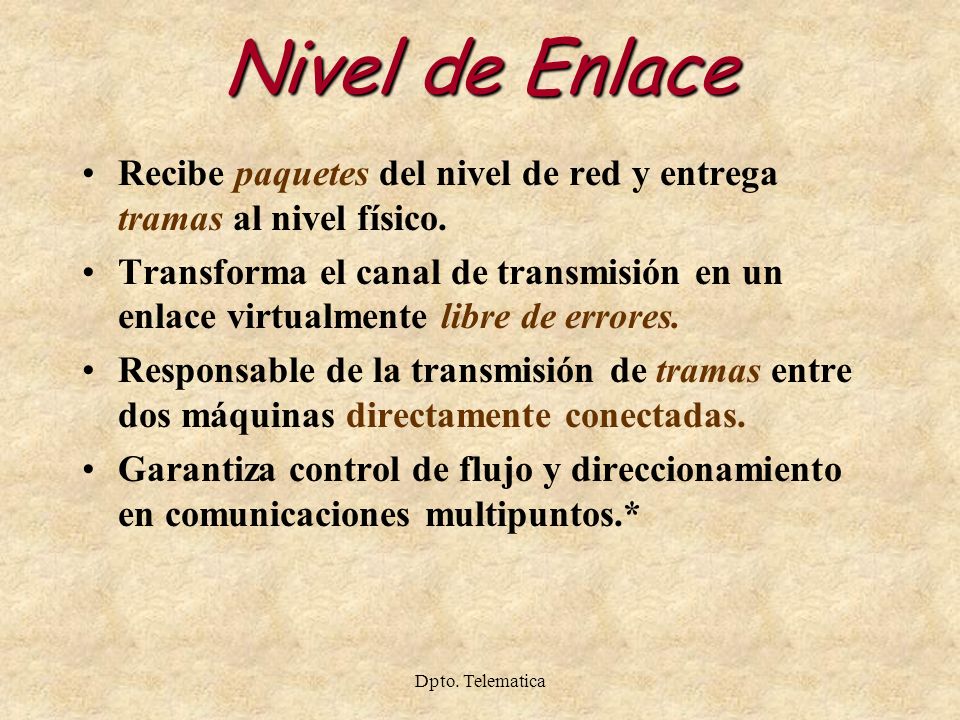 Nivel de Enlace

• Recibe paquetes del nivel de red y entrega tramas al nivel físico.

• Transforma el canal de transmisión en un enlace virtualmente libre de errores.

• Responsable de la transmisión de tramas entre dos máquinas directamente conectadas.

• Garantiza control de flujo y direccionamiento en comunicaciones multipuntos.*

Dpto. Telematica